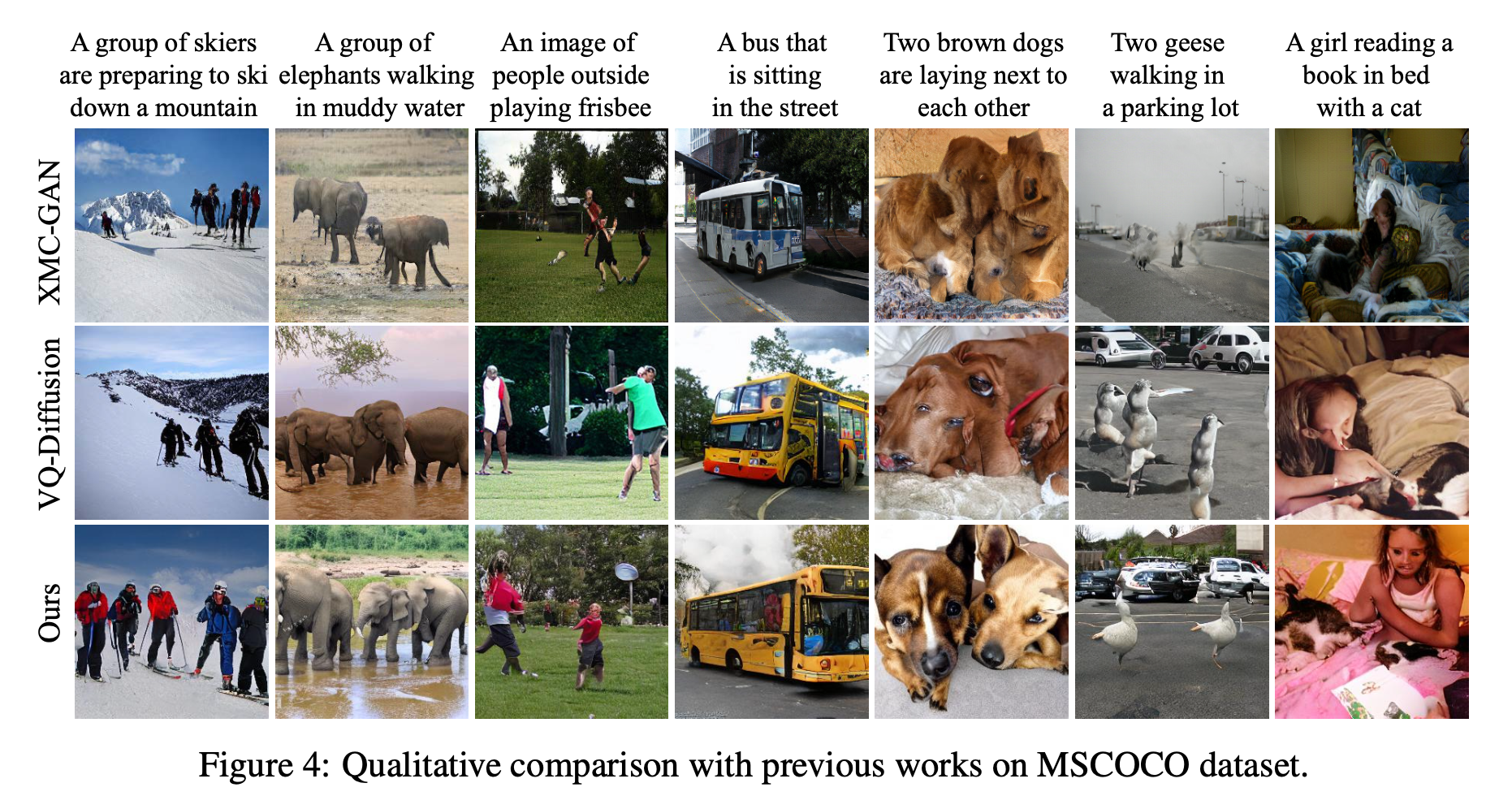 A group of skiers are preparing to ski down a mountain

A group of elephants walking in muddy water

An image of people outside playing frisbee

A bus that is sitting in the street

Two brown dogs are laying next to each other

Two geese walking in a parking lot

A girl reading a book in bed with a cat

XMC-GAN

VQ-Diffusion

Ours

Figure 4: Qualitative comparison with previous works on MSCOCO dataset.